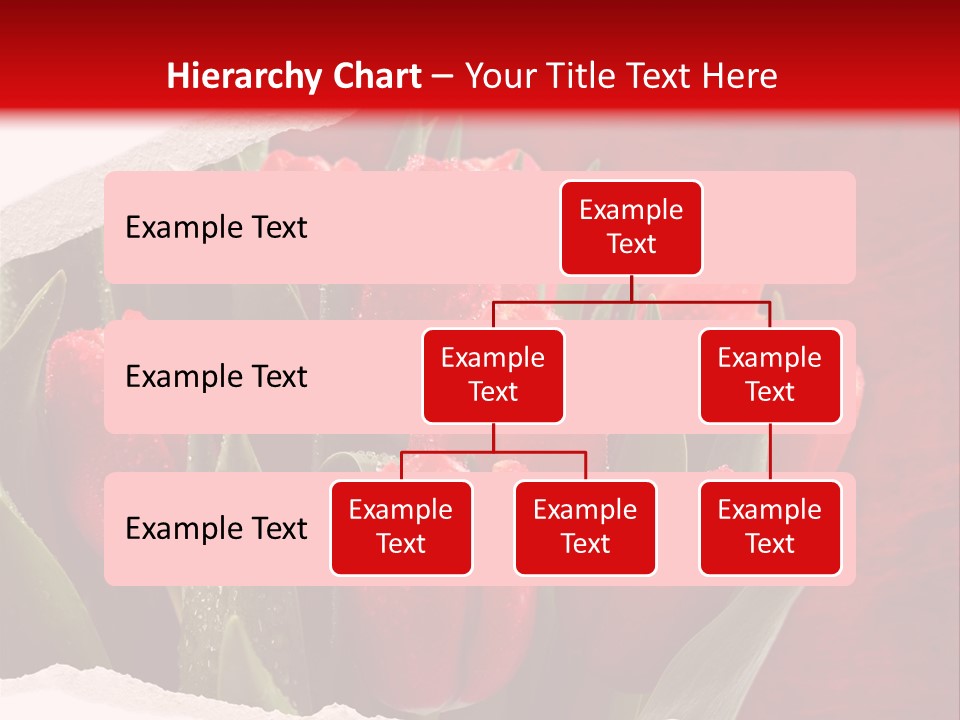 Hierarchy Chart – Your Title Text Here

Example Text

Example Text

Example Text

Example Text

Example Text

Example Text

Example Text

Example Text

Example Text